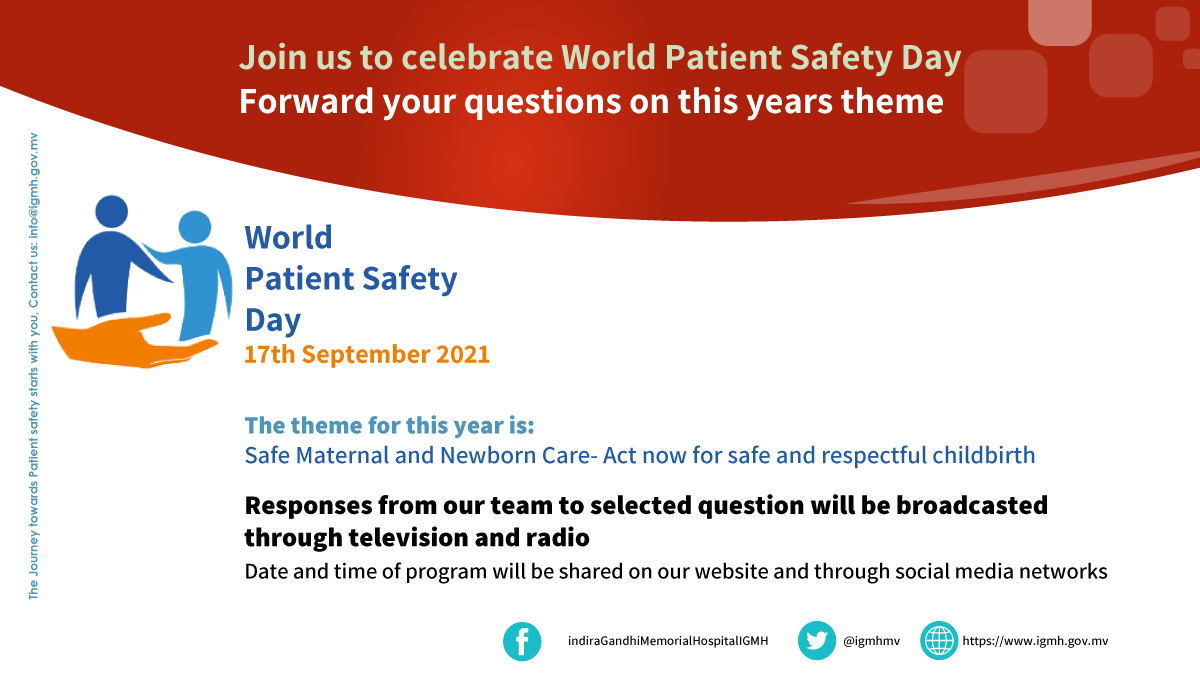 Join us to celebrate World Patient Safety Day
Forward your questions on this years theme

The Journey towards Patient safety starts with you, Contact us: info@igmh.gov.mv

World
Patient Safety
Day
17th September 2021

The theme for this year is:
Safe Maternal and Newborn Care- Act now for safe and respectful childbirth

Responses from our team to selected question will be broadcasted through television and radio
Date and time of program will be shared on our website and through social media networks

indiraGandhiMemorialHospitalIGMH
@igmhmv
https://www.igmh.gov.mv